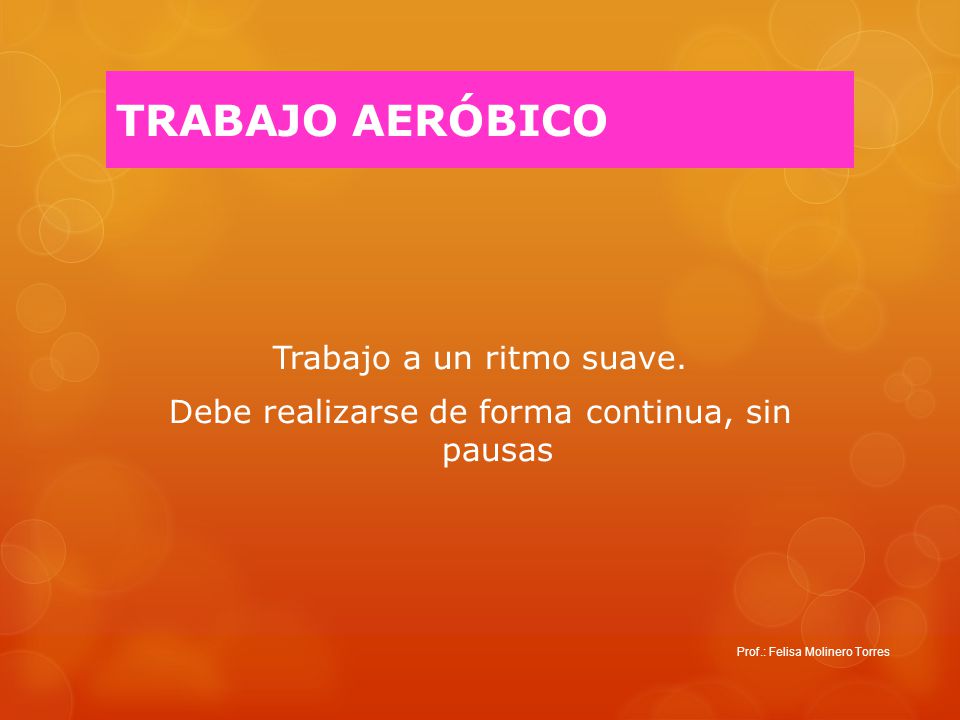 TRABAJO AERÓBICO

Trabajo a un ritmo suave.

Debe realizarse de forma continua, sin pausas

Prof.: Felisa Molinero Torres